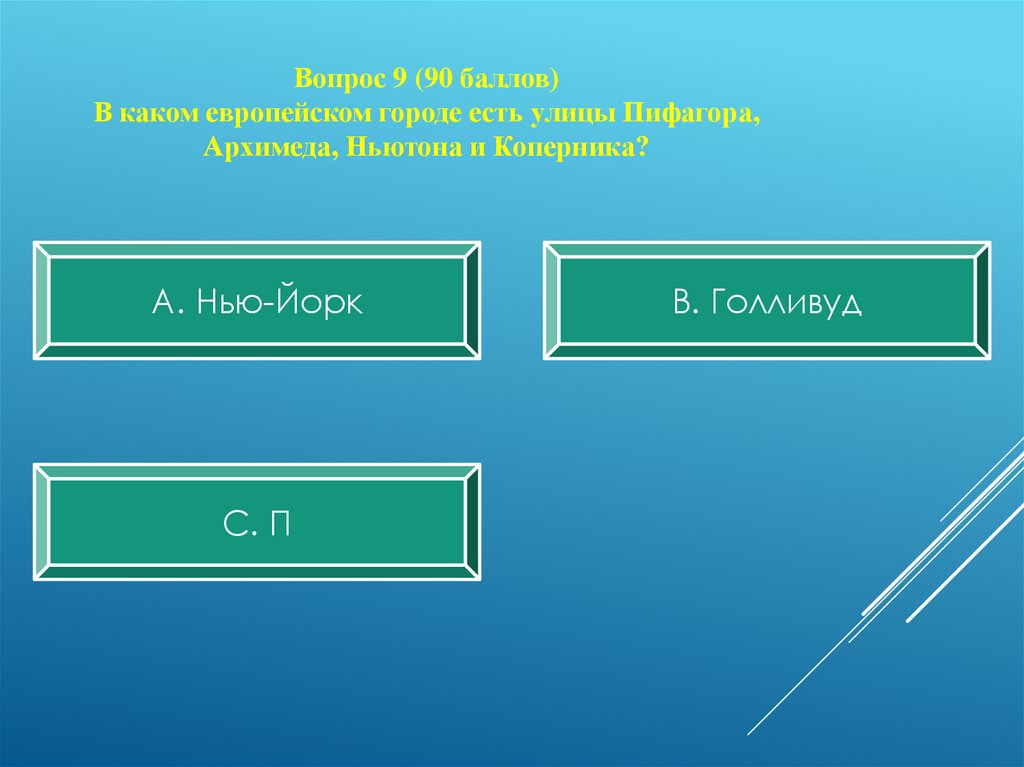 Вопрос 9 (90 баллов)
В каком европейском городе есть улицы Пифагора, Архимеда, Ньютона и Коперника?

А. Нью-Йорк

В. Голливуд

С. П